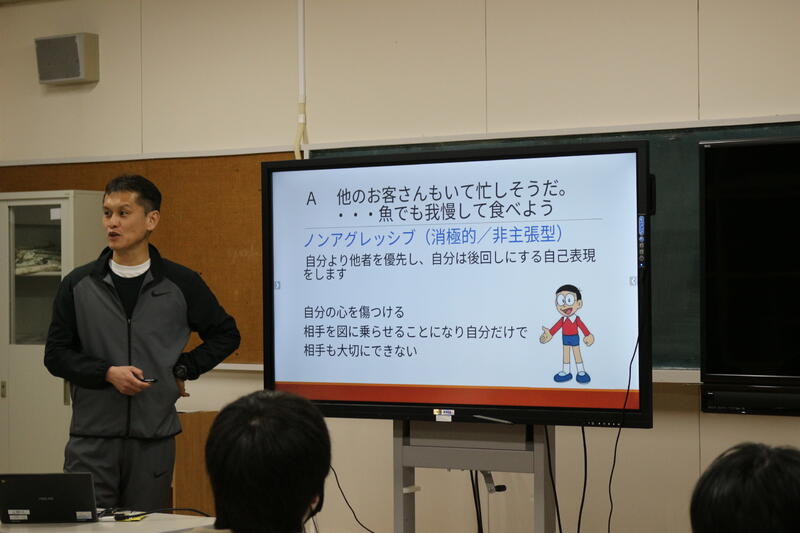 A　他のお客さんもいて忙しそうだ。
・・・魚でも我慢して食べよう

ノンアグレッシブ（消極的／非主張型）

自分より他者を優先し、自分は後回しにする自己表現をします

自分の心を傷つける
相手を図に乗らせることになり自分だけで
相手も大切にできない